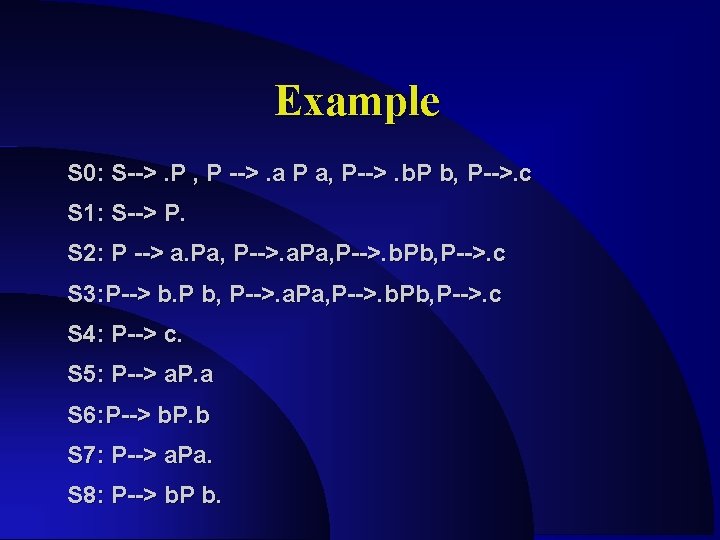 Example

S0: S--> .P , P --> .a P a, P--> .bP b, P-->.c

S1: S--> P.

S2: P --> a.Pa, P-->.aPa,P-->.bPb,P-->.c

S3:P--> b.P b, P-->.aPa,P-->.bPb,P-->.c

S4: P--> c.

S5: P--> aP.a

S6:P--> bP.b

S7: P--> aPa.

S8: P--> bP b.